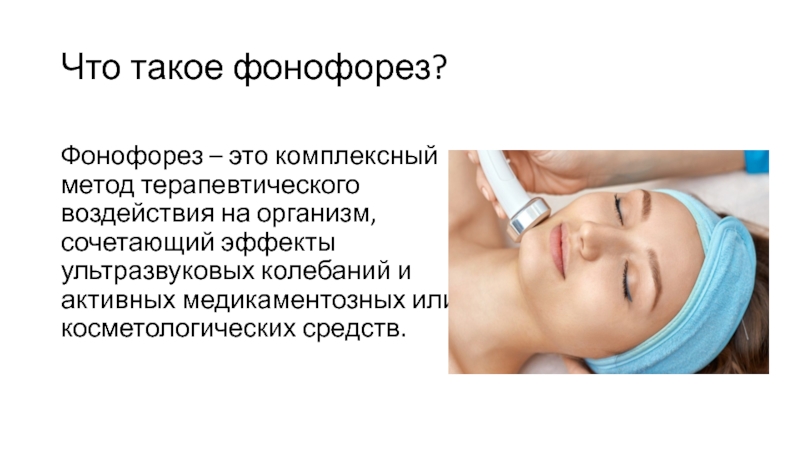 Что такое фонофорез?

Фонофорез – это комплексный метод терапевтического воздействия на организм, сочетающий эффекты ультразвуковых колебаний и активных медикаментозных или косметологических средств.